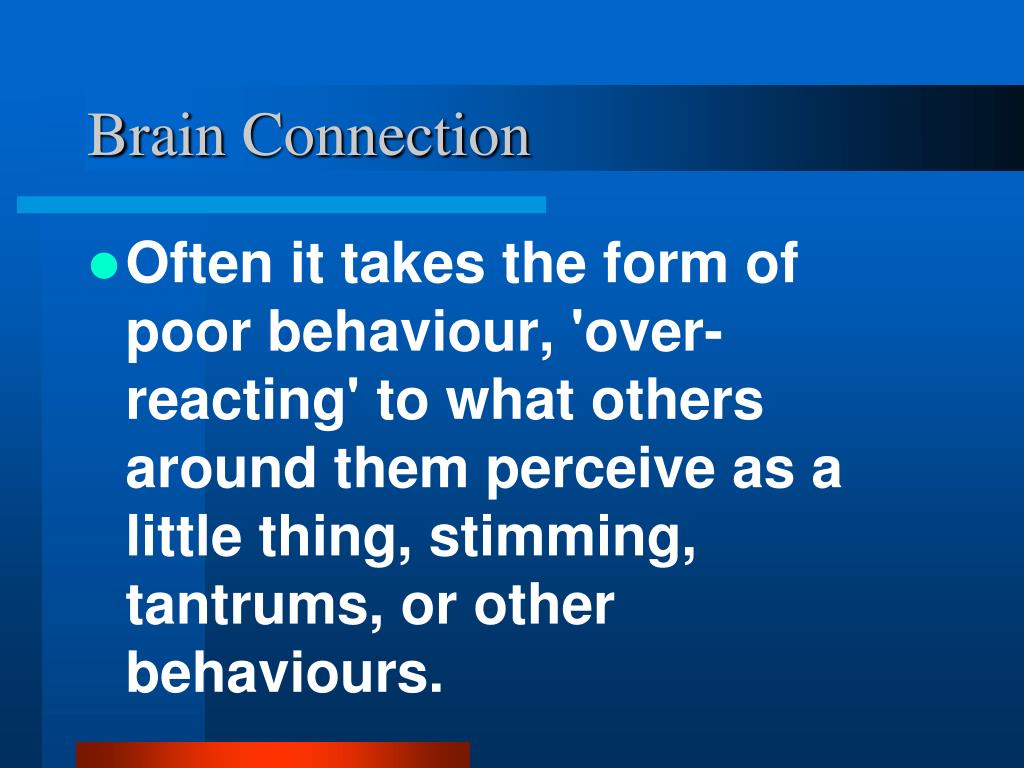 Brain Connection

Often it takes the form of poor behaviour, 'over-reacting' to what others around them perceive as a little thing, stimming, tantrums, or other behaviours.